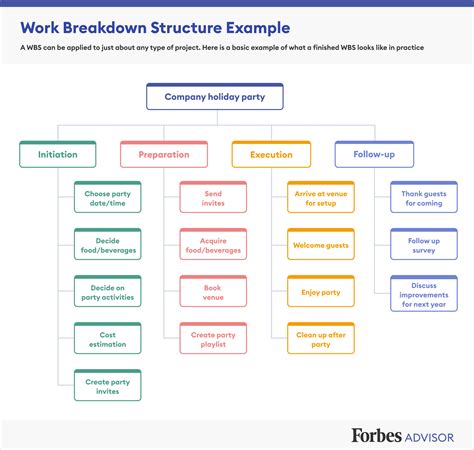 Work Breakdown Structure Example

A WBS can be applied to just about any type of project. Here is a basic example of what a finished WBS looks like in practice

Company holiday party

Initiation

Choose party date/time

Decide food/beverages

Decide on party activities

Cost estimation

Create party invites

Preparation

Send invites

Acquire food/beverages

Book venue

Create party playlist

Execution

Arrive at venue for setup

Welcome guests

Enjoy party

Clean up after party

Follow-up

Thank guests for coming

Follow up survey

Discuss improvements for next year

Forbes ADVISOR